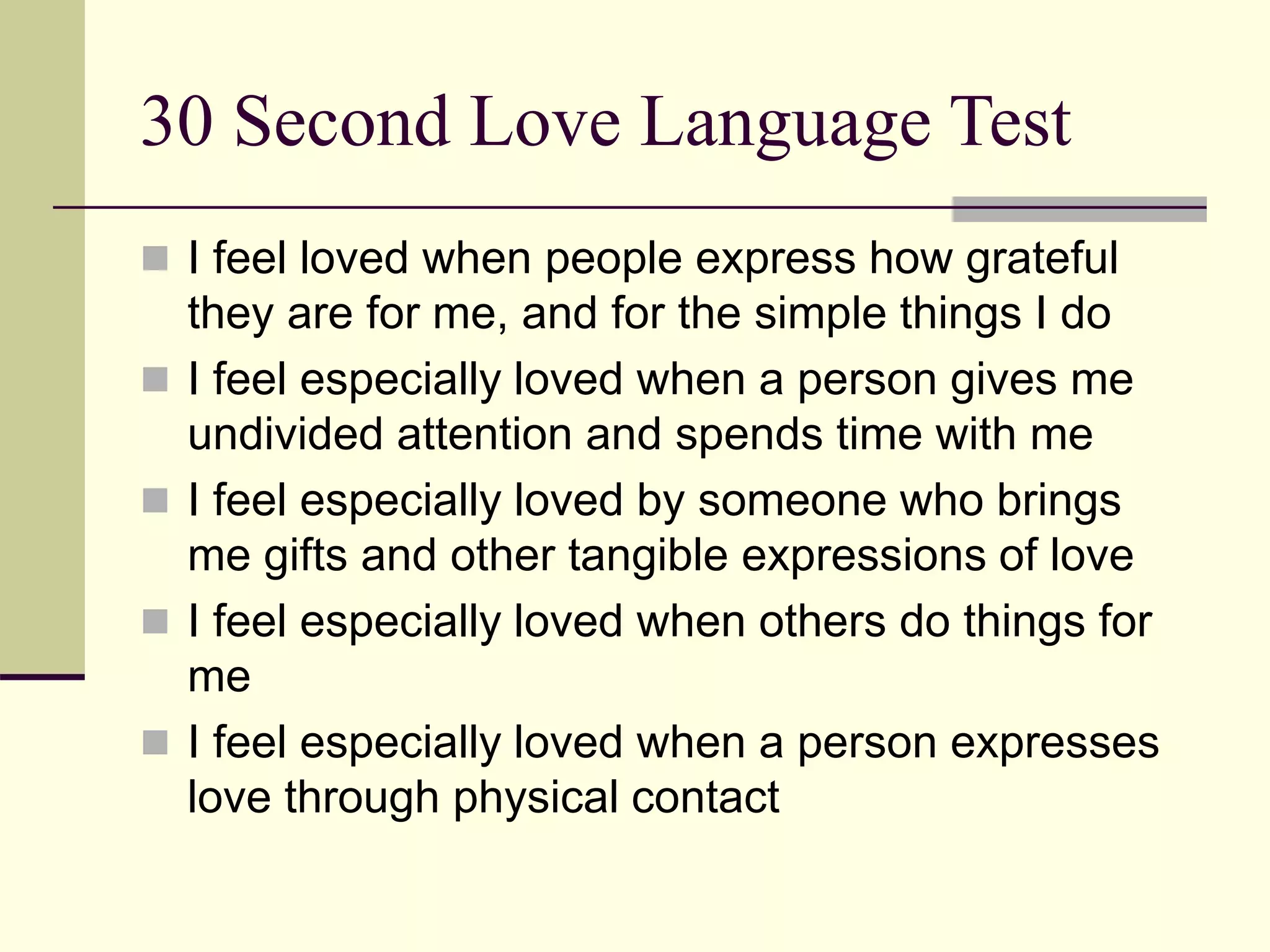 30 Second Love Language Test

- I feel loved when people express how grateful they are for me, and for the simple things I do
- I feel especially loved when a person gives me undivided attention and spends time with me
- I feel especially loved by someone who brings me gifts and other tangible expressions of love
- I feel especially loved when others do things for me
- I feel especially loved when a person expresses love through physical contact